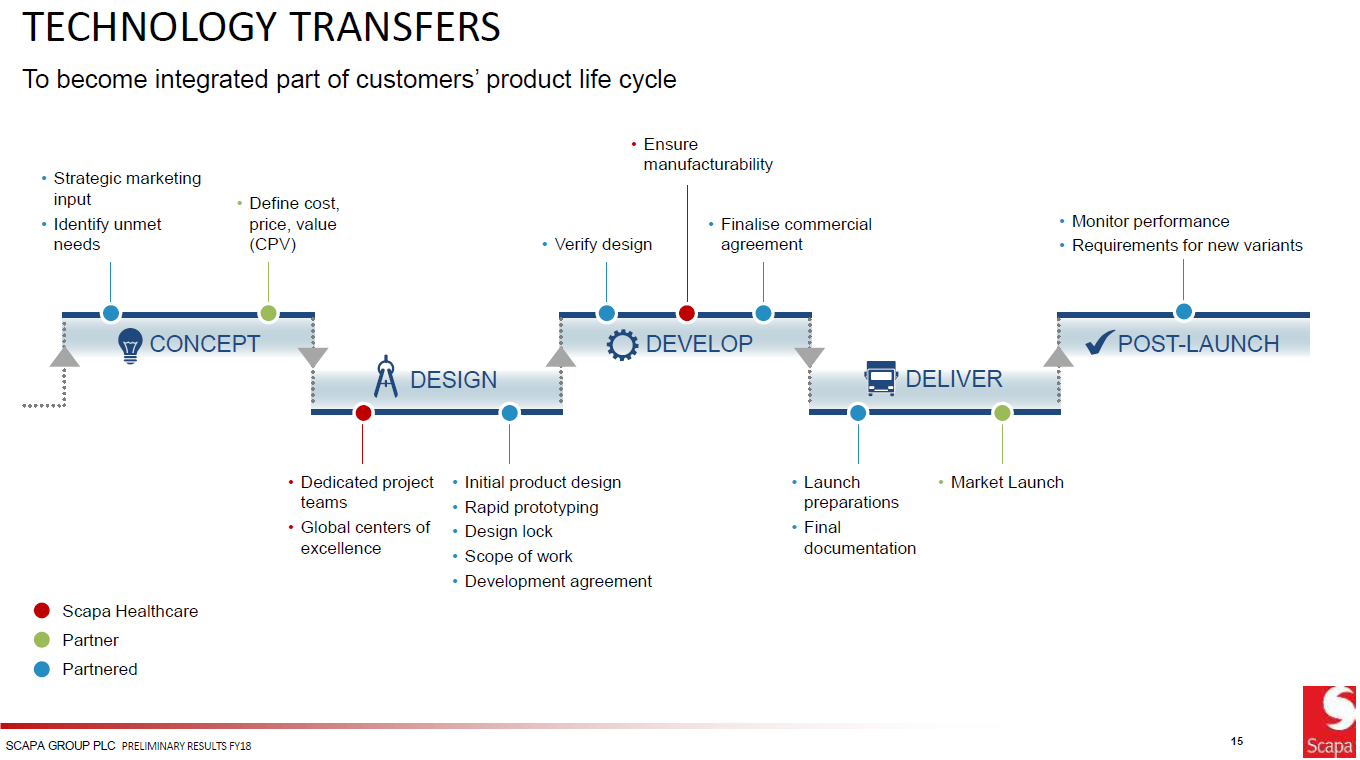 TECHNOLOGY TRANSFERS

To become integrated part of customers' product life cycle

• Strategic marketing input
• Identify unmet needs

• Define cost, price, value (CPV)

• Verify design

• Ensure manufacturability

• Finalise commercial agreement

• Monitor performance
• Requirements for new variants

CONCEPT

DESIGN

DEVELOP

DELIVER

POST-LAUNCH

• Dedicated project teams
• Global centers of excellence

• Initial product design
• Rapid prototyping
• Design lock
• Scope of work
• Development agreement

• Launch preparations
• Final documentation

• Market Launch

Scapa Healthcare
Partner
Partnered

SCAPA GROUP PLC PRELIMINARY RESULTS FY18

15

Scapa